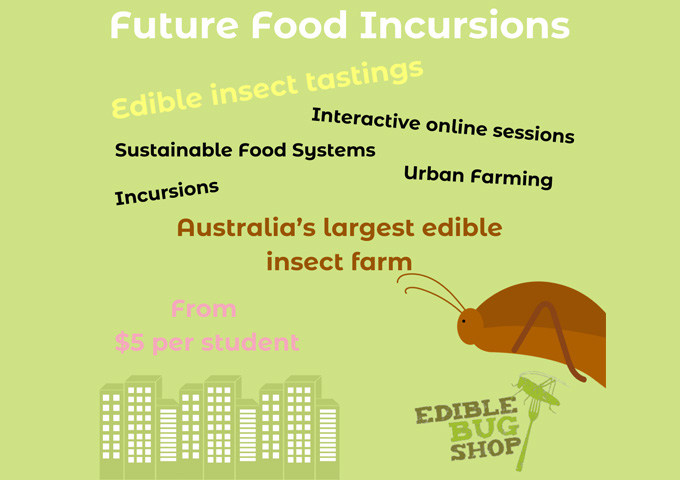 Future Food Incursions

Edible insect tastings

Interactive online sessions

Sustainable Food Systems

Urban Farming

Incursions

Australia's largest edible insect farm

From $5 per student

EDIBLE BUG SHOP